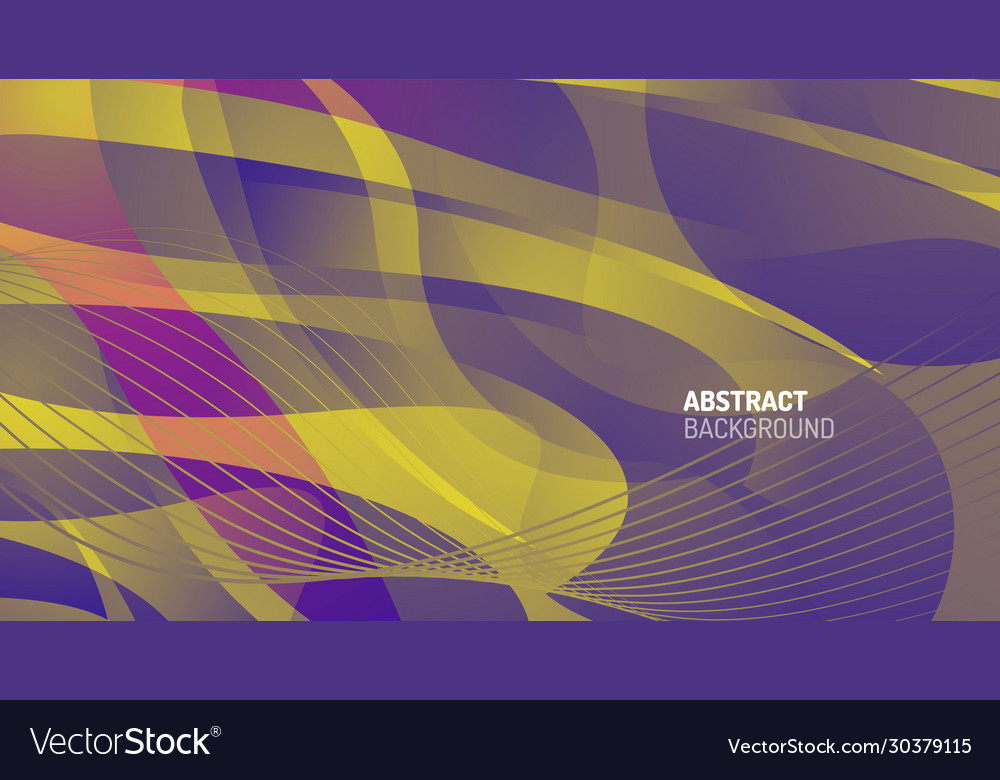 ABSTRACT
BACKGROUND

VectorStock®

VectorStock.com/30379115